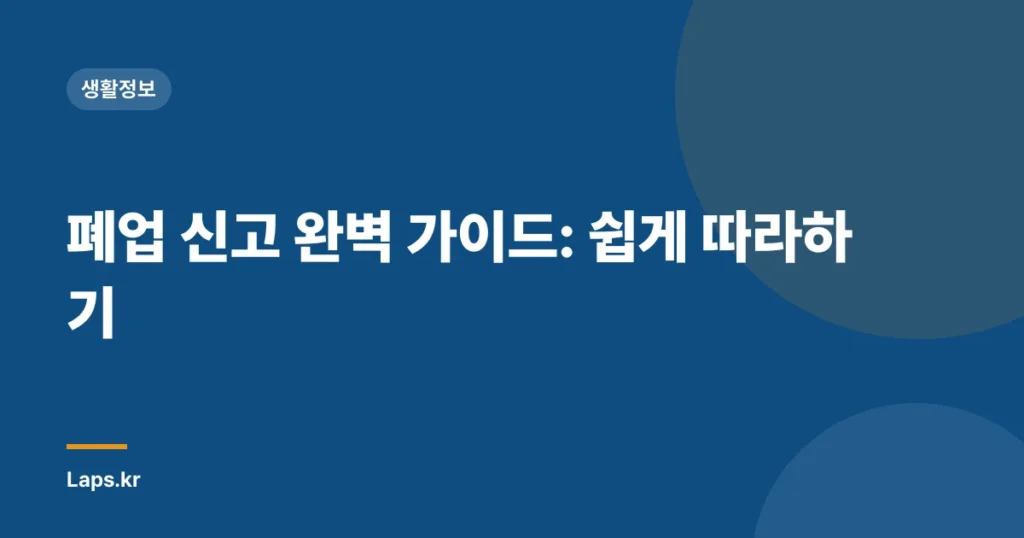 생활정보

폐업 신고 완벽 가이드: 쉽게 따라하기

Laps.kr